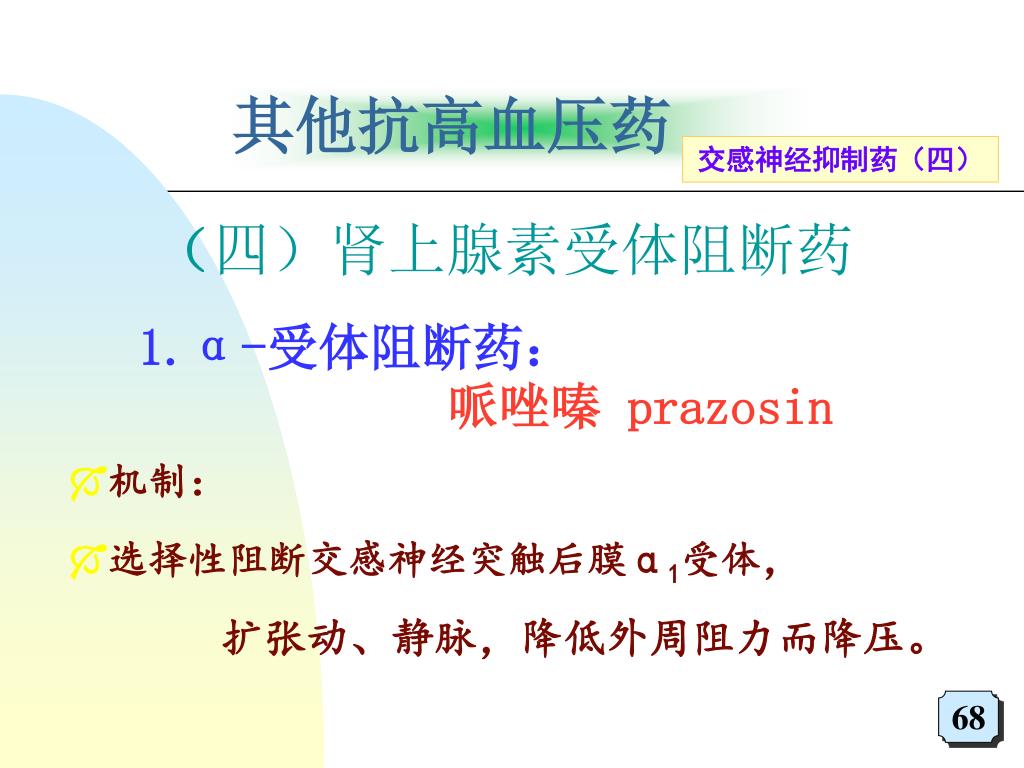 其他抗高血压药

交感神经抑制药（四）

（四）肾上腺素受体阻断药

1. α-受体阻断药：

哌唑嗪 prazosin

机制：

选择性阻断交感神经突触后膜$α_1$受体，

扩张动、静脉，降低外周阻力而降压。

68